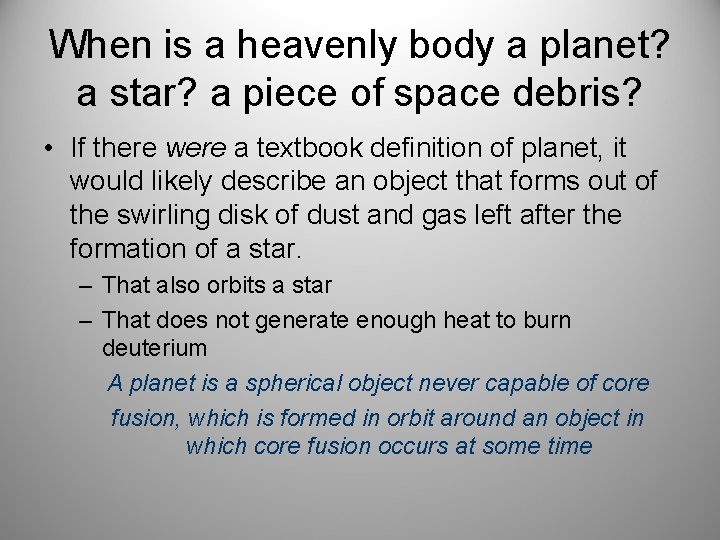 When is a heavenly body a planet? a star? a piece of space debris?

• If there were a textbook definition of planet, it would likely describe an object that forms out of the swirling disk of dust and gas left after the formation of a star.

– That also orbits a star
– That does not generate enough heat to burn deuterium

A planet is a spherical object never capable of core fusion, which is formed in orbit around an object in which core fusion occurs at some time